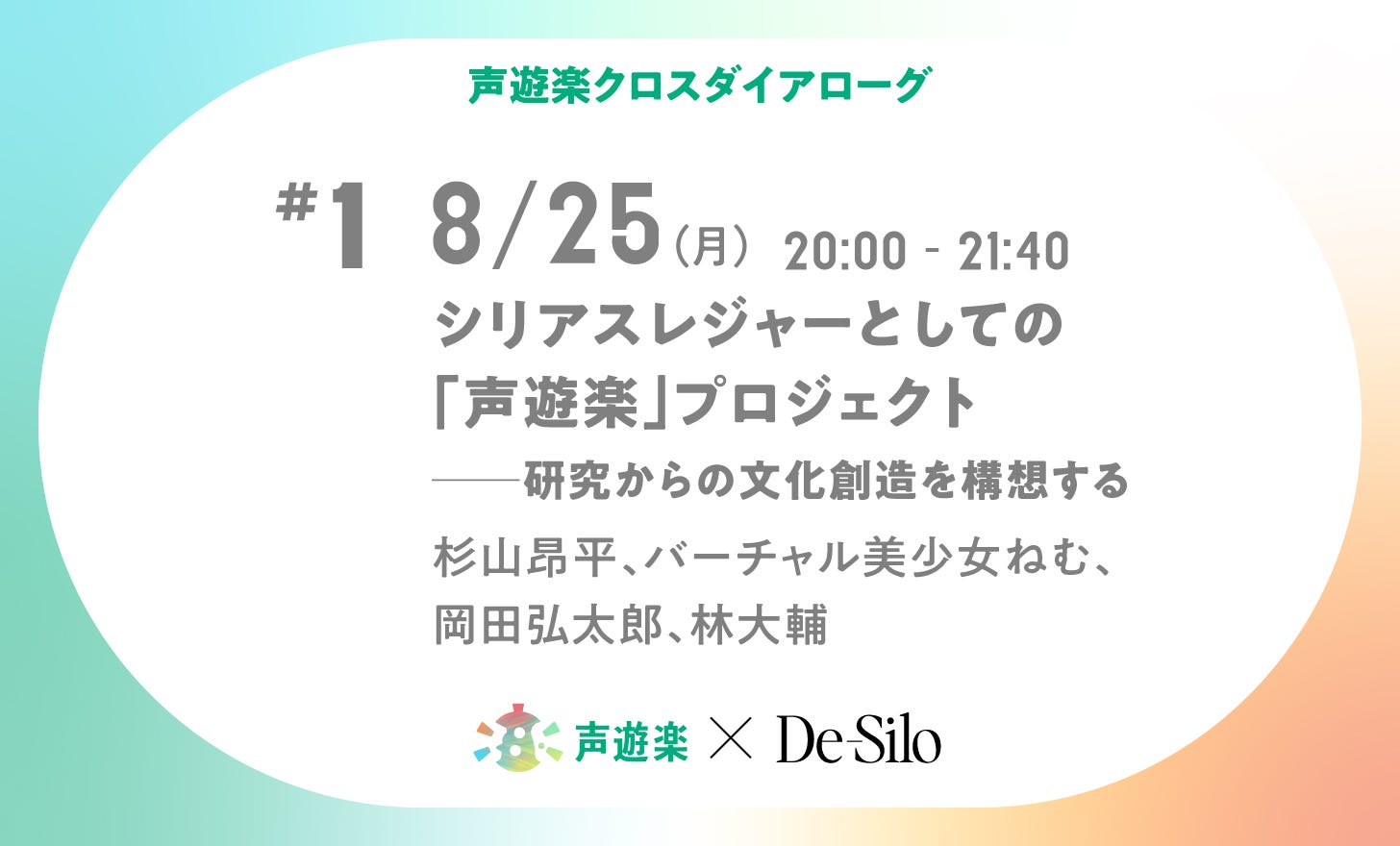 声遊楽クロスダイアローグ

#1 8/25(月) 20:00 - 21:40

シリアスレジャーとしての「声遊楽」プロジェクト
——研究からの文化創造を構想する

杉山昂平、バーチャル美少女ねむ、岡田弘太郎、林大輔

声遊楽 × De-Silo